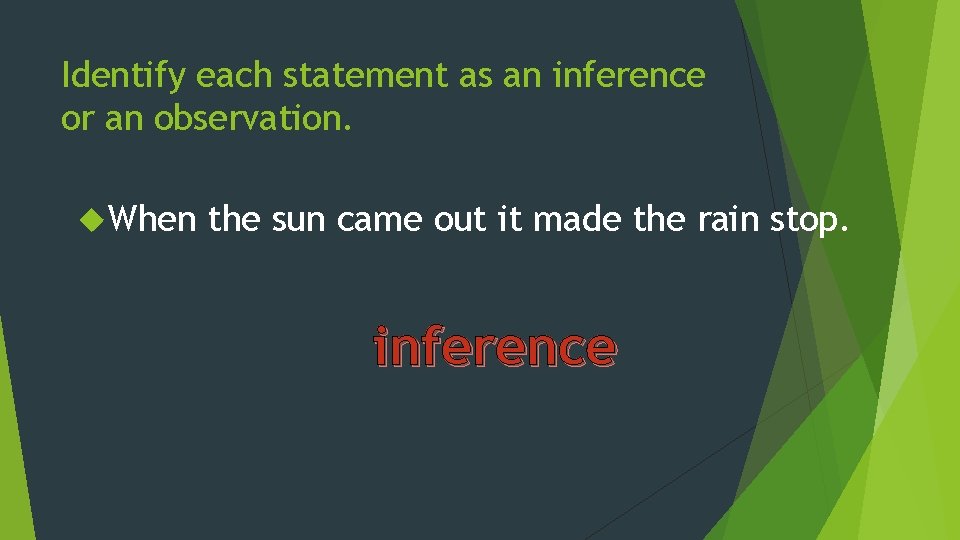 Identify each statement as an inference or an observation.

When the sun came out it made the rain stop.

inference